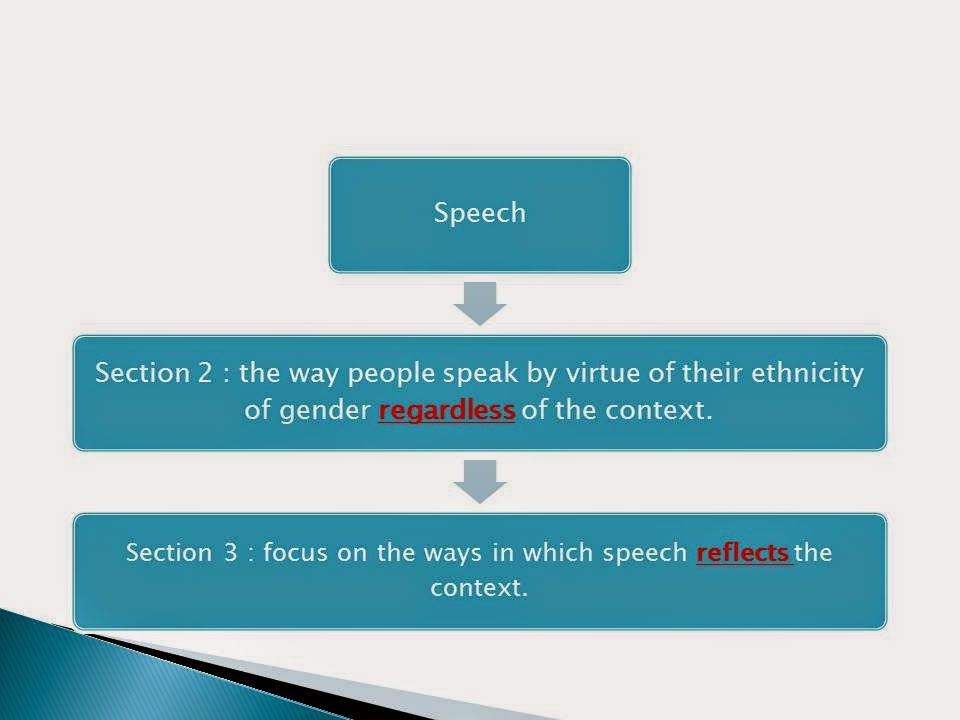 Speech

Section 2 : the way people speak by virtue of their ethnicity of gender regardless of the context.

Section 3 : focus on the ways in which speech reflects the context.